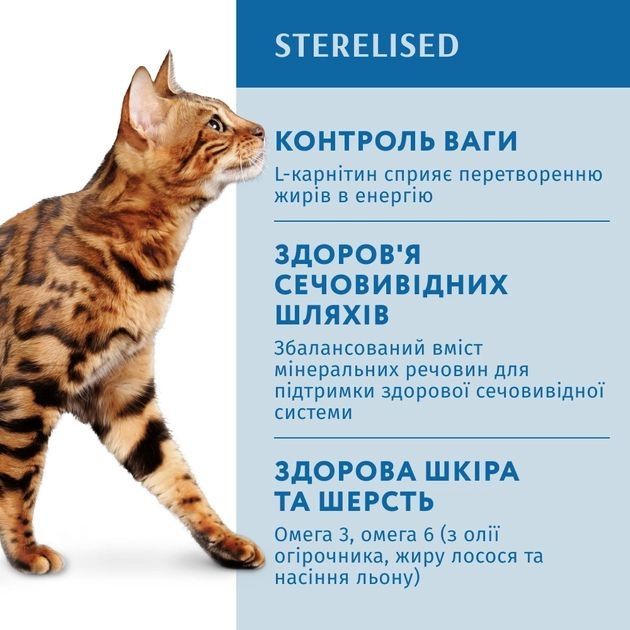 STERELISED

КОНТРОЛЬ ВАГИ

L-карнітин сприяє перетворенню жирів в енергію

ЗДОРОВ'Я СЕЧОВИВІДНИХ ШЛЯХІВ

Збалансований вміст мінеральних речовин для підтримки здорової сечовивідної системи

ЗДОРОВА ШКІРА ТА ШЕРСТЬ

Омега 3, омега 6 (з олії огірочника, жиру лосося та насіння льону)